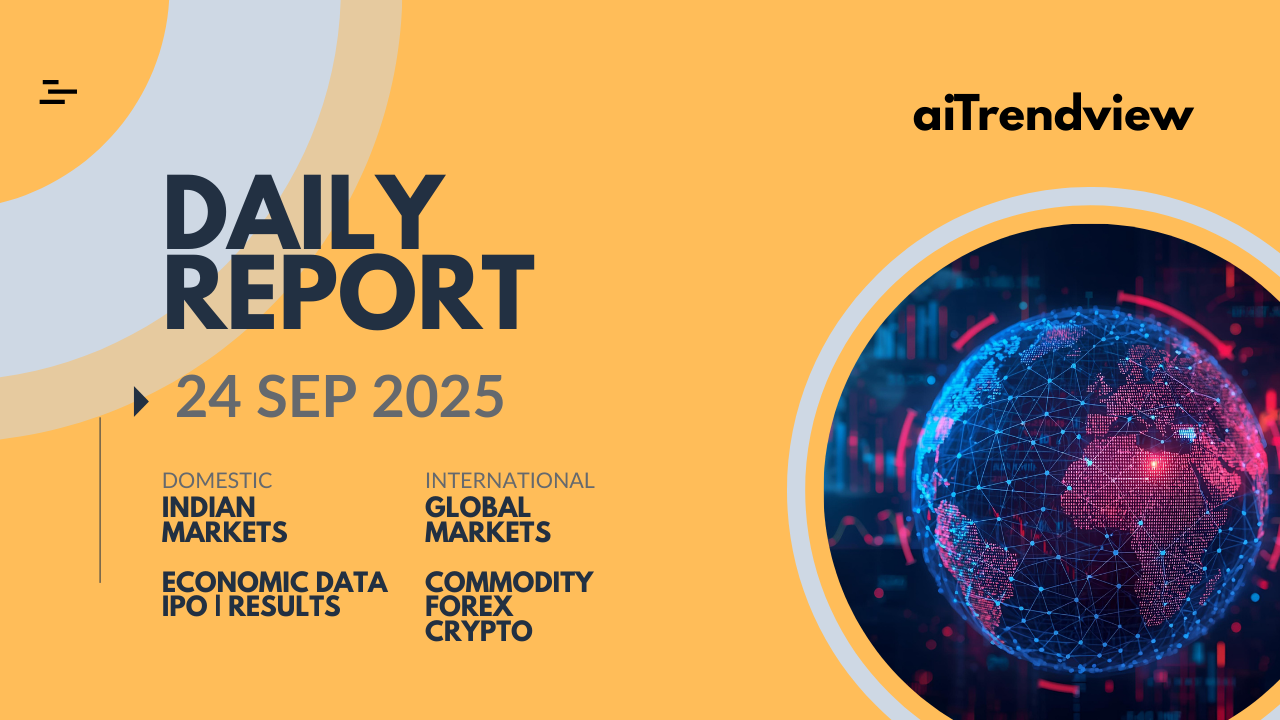 aiTrendview

DAILY REPORT

24 SEP 2025

DOMESTIC
INDIAN MARKETS

ECONOMIC DATA
IPO | RESULTS

INTERNATIONAL
GLOBAL MARKETS

COMMODITY
FOREX
CRYPTO